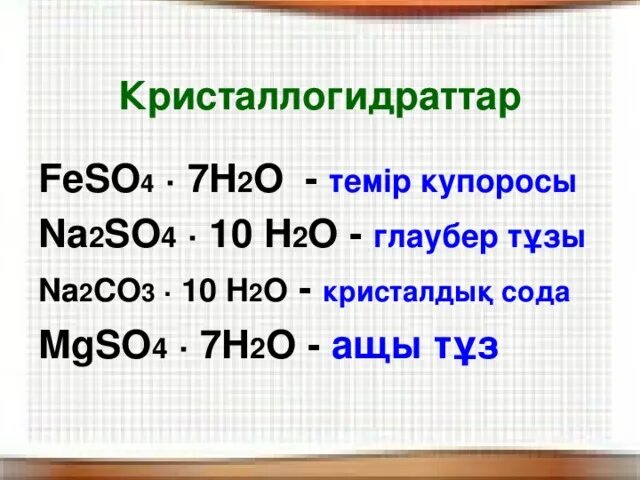 Кристаллогидраттар

$FeSO_4 \cdot 7H_2O$ - темір купоросы

$Na_2SO_4 \cdot 10\ H_2O$ - глаубер тұзы

$Na_2CO_3 \cdot 10\ H_2O$ - кристалдық сода

$MgSO_4 \cdot 7H_2O$ - ащы тұз